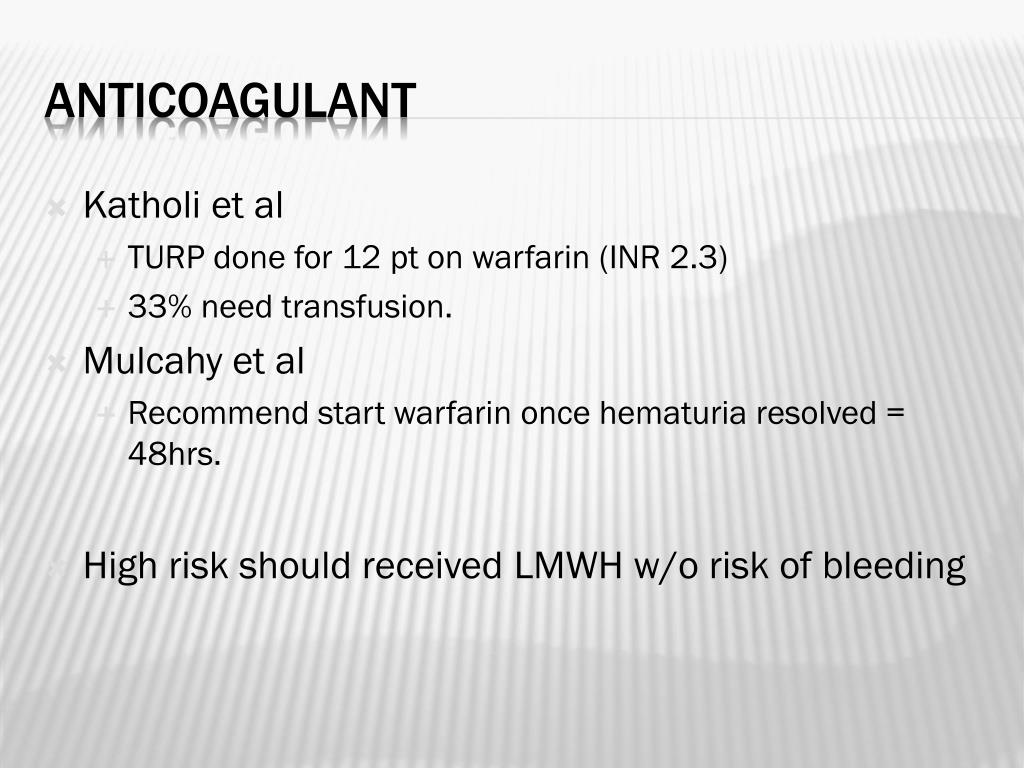 ANTICOAGULANT

Katholi et al
TURP done for 12 pt on warfarin (INR 2.3)
33% need transfusion.

Mulcahy et al
Recommend start warfarin once hematuria resolved = 48hrs.

High risk should received LMWH w/o risk of bleeding